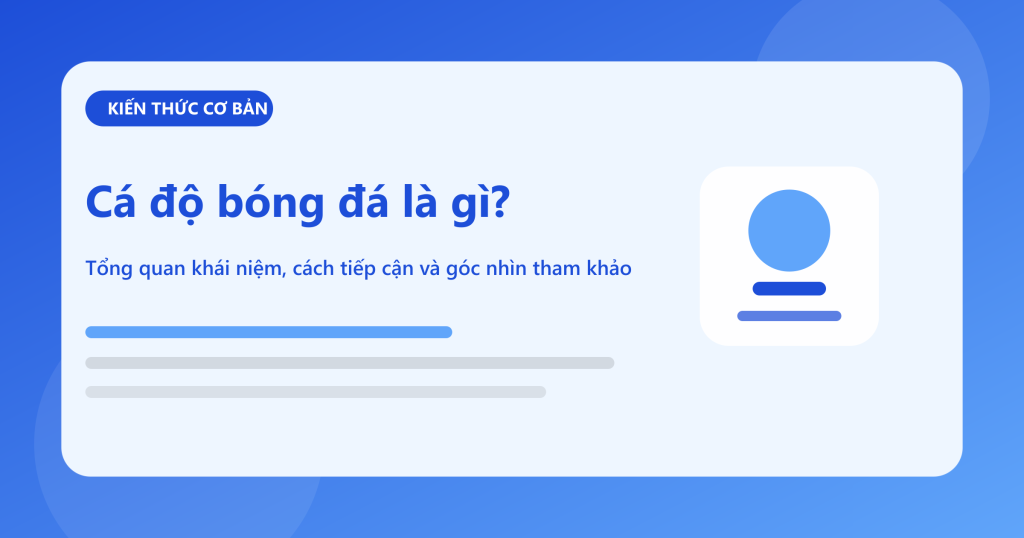 KIẾN THỨC CƠ BẢN

Cá độ bóng đá là gì?

Tổng quan khái niệm, cách tiếp cận và góc nhìn tham khảo